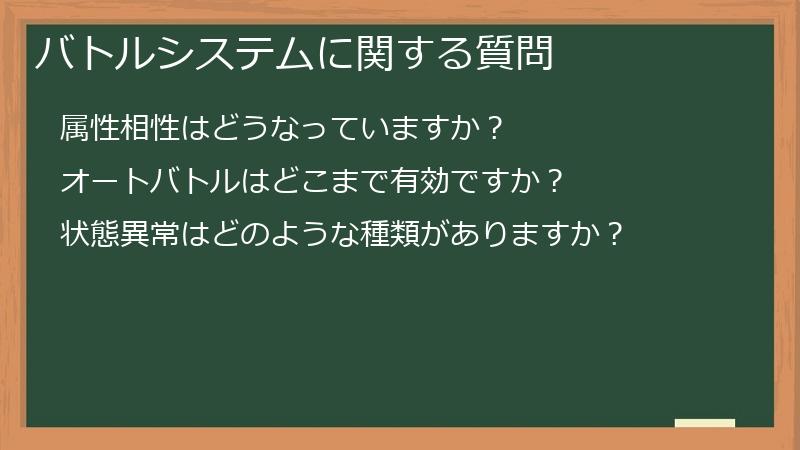 バトルシステムに関する質問

属性相性はどうなっていますか？

オートバトルはどこまで有効ですか？

状態異常はどのような種類がありますか？